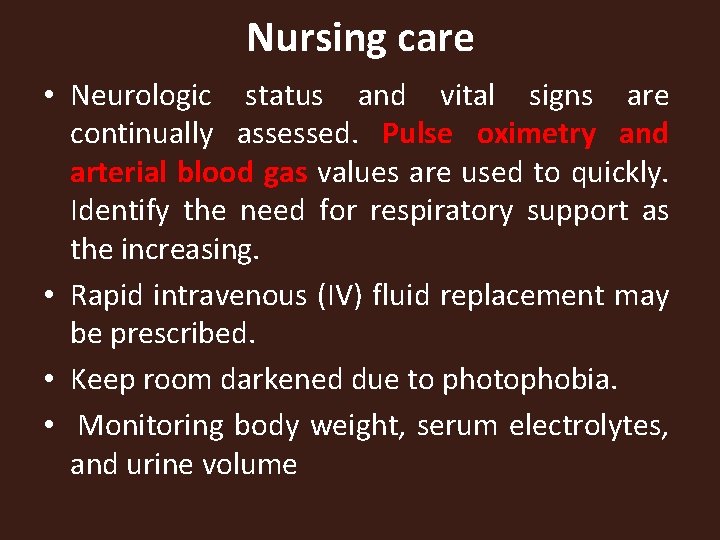 Nursing care

• Neurologic status and vital signs are continually assessed. Pulse oximetry and arterial blood gas values are used to quickly. Identify the need for respiratory support as the increasing.

• Rapid intravenous (IV) fluid replacement may be prescribed.

• Keep room darkened due to photophobia.

• Monitoring body weight, serum electrolytes, and urine volume